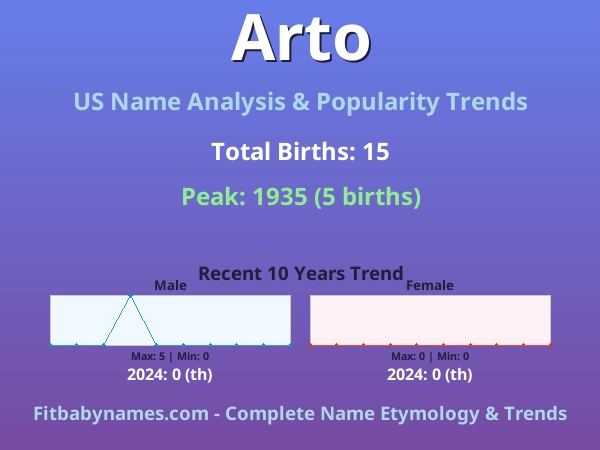 Arto

US Name Analysis & Popularity Trends

Total Births: 15

Peak: 1935 (5 births)

Recent 10 Years Trend

Male

Max: 5 | Min: 0

2024: 0 (th)

Female

Max: 0 | Min: 0

2024: 0 (th)

Fitbabynames.com - Complete Name Etymology & Trends